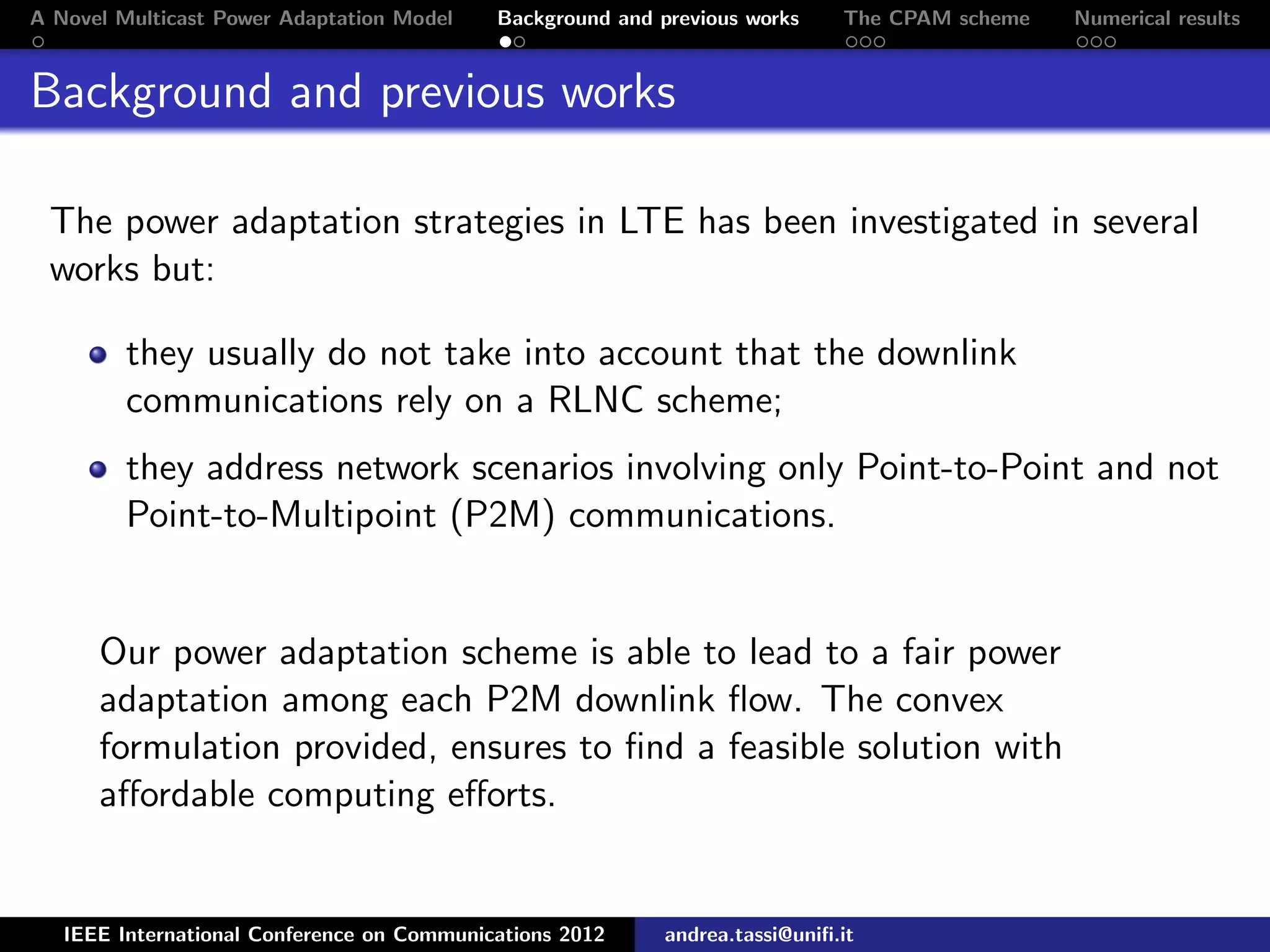 A Novel Multicast Power Adaptation Model Background and previous works The CPAM scheme Numerical results

Background and previous works

The power adaptation strategies in LTE has been investigated in several works but:

- they usually do not take into account that the downlink communications rely on a RLNC scheme;
- they address network scenarios involving only Point-to-Point and not Point-to-Multipoint (P2M) communications.

Our power adaptation scheme is able to lead to a fair power adaptation among each P2M downlink flow. The convex formulation provided, ensures to find a feasible solution with affordable computing efforts.

IEEE International Conference on Communications 2012 andrea.tassi@unifi.it